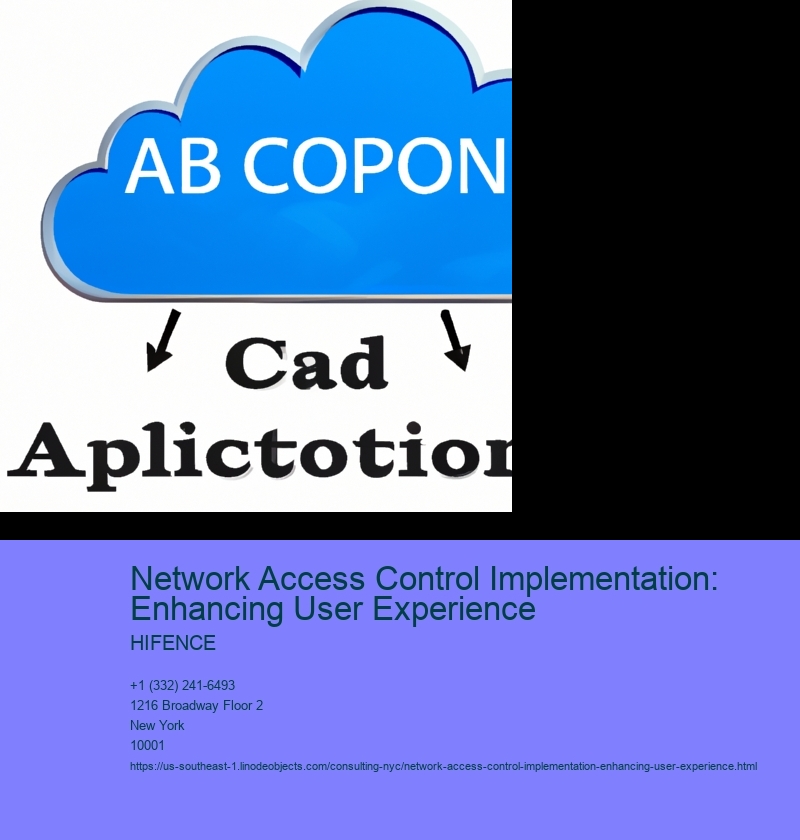 AB COPON

Cad

Aplictotion

Network Access Control Implementation: Enhancing User Experience

HIFENCE

+1 (332) 241-6493
1216 Broadway Floor 2
New York
10001

https://us-southeast-1.linodeobjects.com/consulting-nyc/network-access-control-implementation-enhancing-user-experience.html